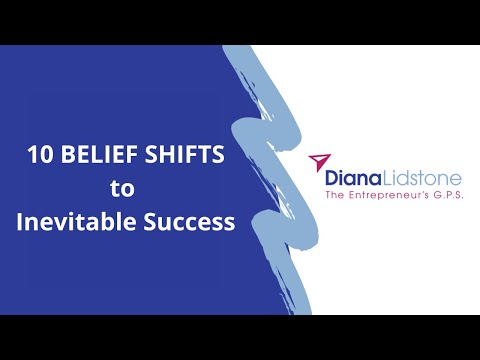 10 BELIEF SHIFTS
to
Inevitable Success

DianaLidstone
The Entrepreneur's G.P.S.